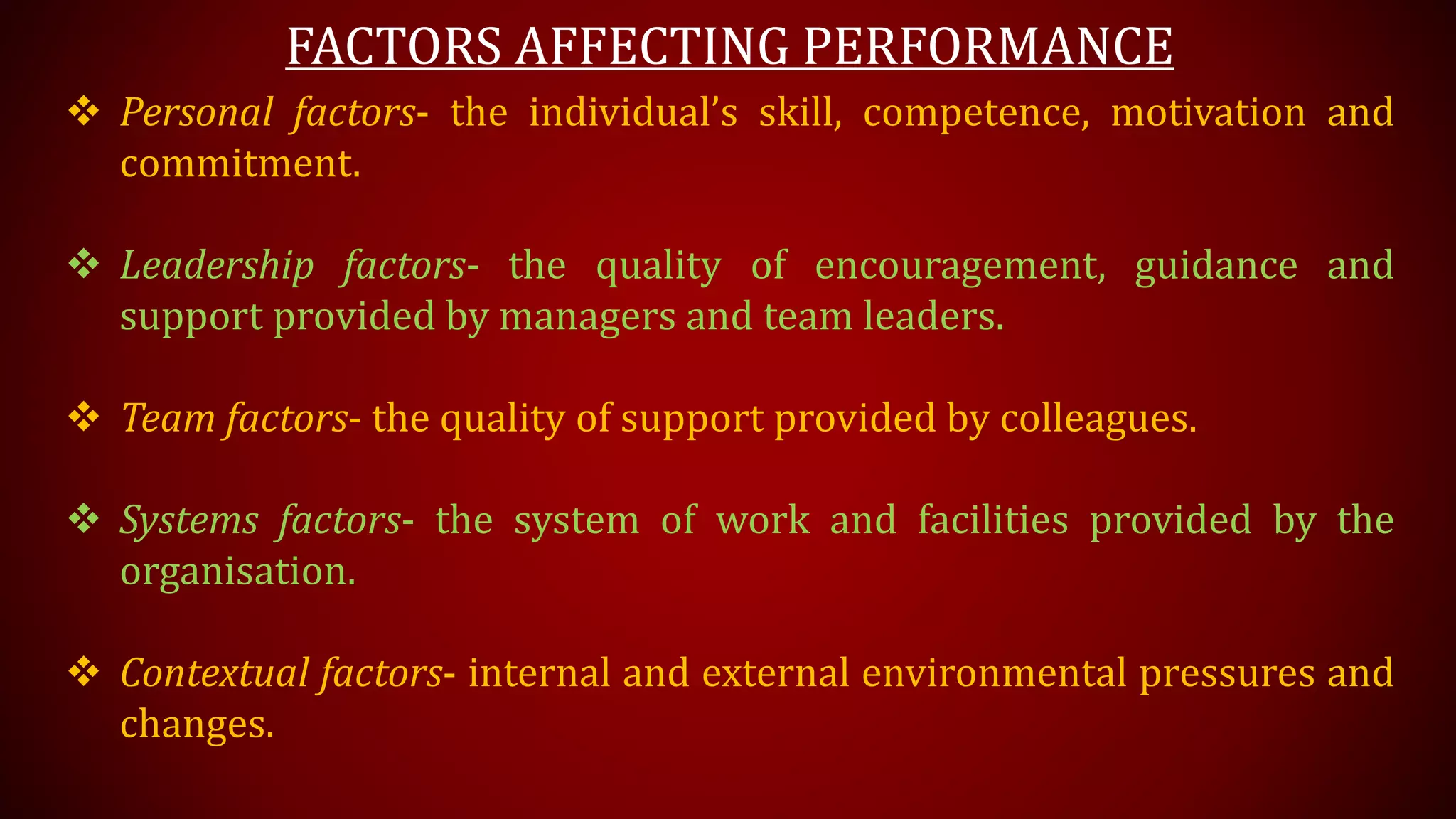 FACTORS AFFECTING PERFORMANCE

❖ Personal factors- the individual's skill, competence, motivation and commitment.

❖ Leadership factors- the quality of encouragement, guidance and support provided by managers and team leaders.

❖ Team factors- the quality of support provided by colleagues.

❖ Systems factors- the system of work and facilities provided by the organisation.

❖ Contextual factors- internal and external environmental pressures and changes.